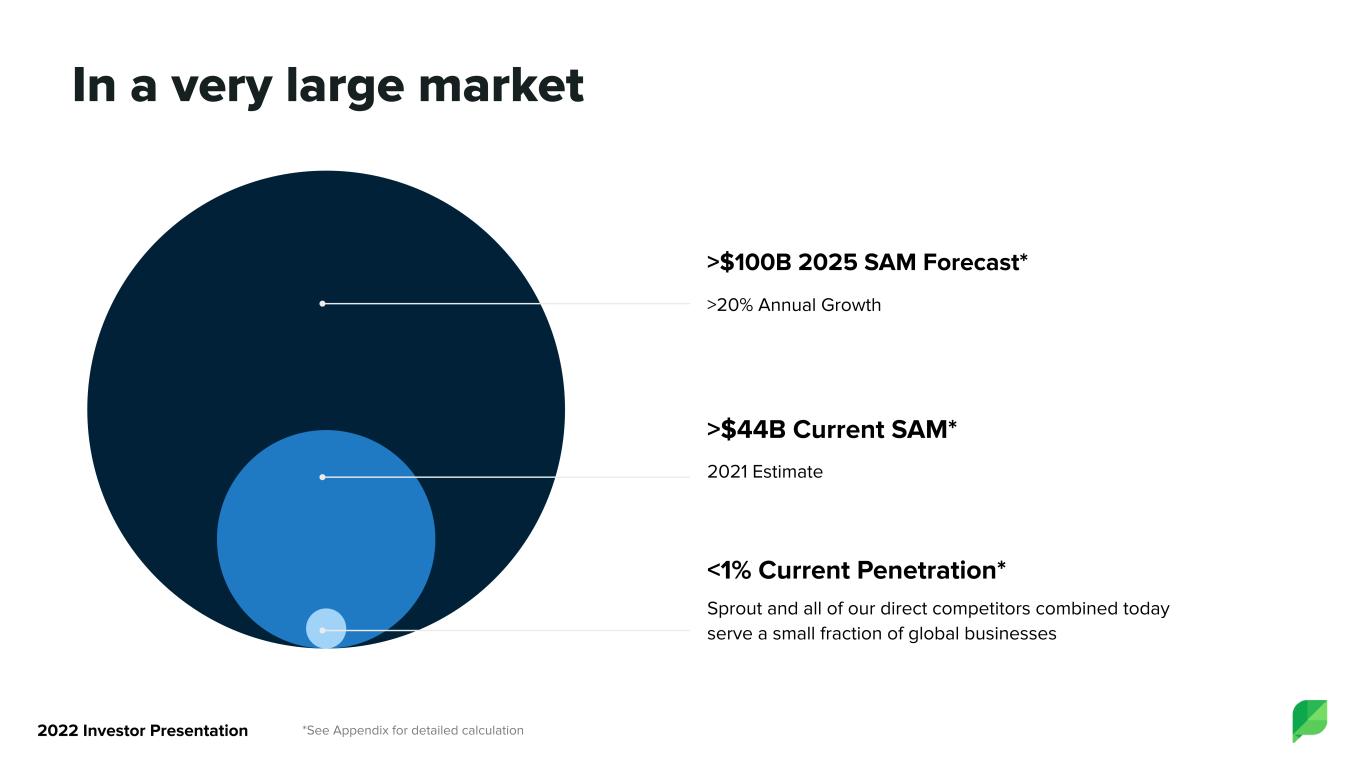 In a very large market

>$100B 2025 SAM Forecast*

>20% Annual Growth

>$44B Current SAM*

2021 Estimate

<1% Current Penetration*

Sprout and all of our direct competitors combined today serve a small fraction of global businesses

2022 Investor Presentation

*See Appendix for detailed calculation